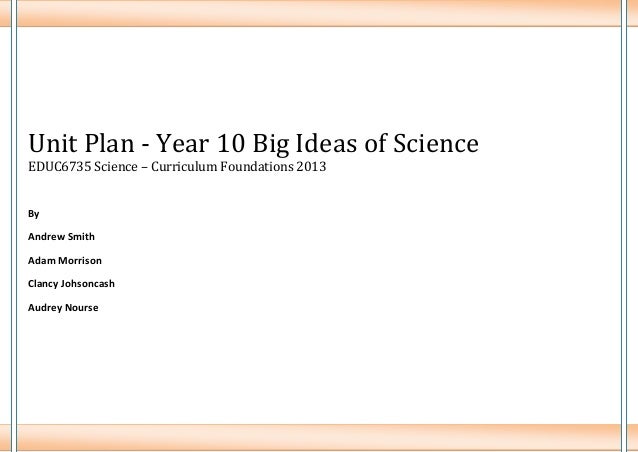 Unit Plan - Year 10 Big Ideas of Science
EDUC6735 Science – Curriculum Foundations 2013

By

Andrew Smith

Adam Morrison

Clancy Johsoncash

Audrey Nourse